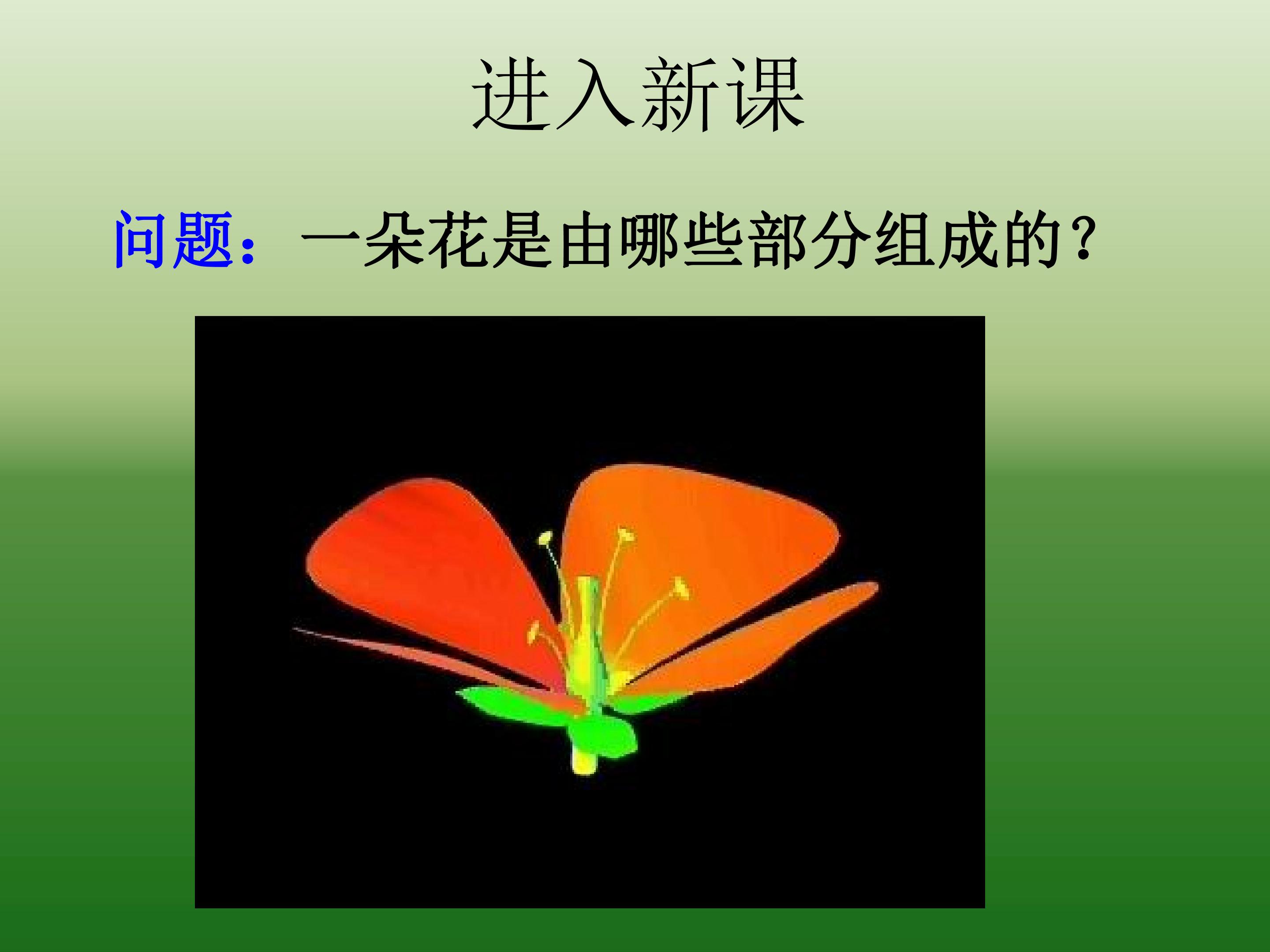 进入新课

问题：一朵花是由哪些部分组成的？